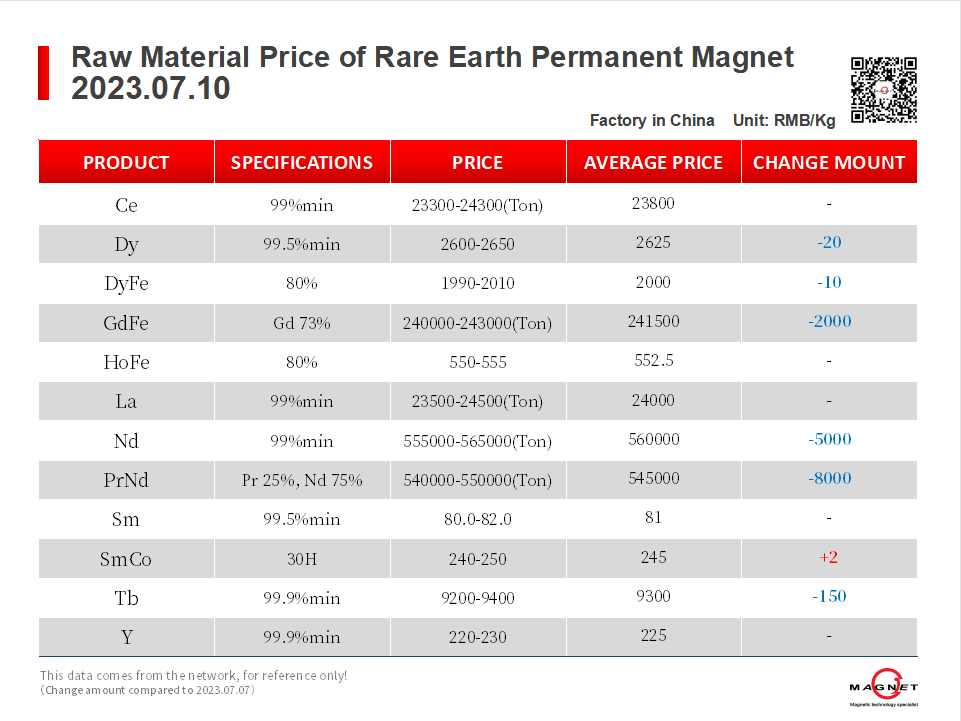 Raw Material Price of Rare Earth Permanent Magnet 2023.07.10

Factory in China Unit: RMB/Kg

| PRODUCT | SPECIFICATIONS | PRICE | AVERAGE PRICE | CHANGE MOUNT |
|---|---|---|---|---|
| Ce | 99%min | 23300-24300(Ton) | 23800 | - |
| Dy | 99.5%min | 2600-2650 | 2625 | -20 |
| DyFe | 80% | 1990-2010 | 2000 | -10 |
| GdFe | Gd 73% | 240000-243000(Ton) | 241500 | -2000 |
| HoFe | 80% | 550-555 | 552.5 | - |
| La | 99%min | 23500-24500(Ton) | 24000 | - |
| Nd | 99%min | 555000-565000(Ton) | 560000 | -5000 |
| PrNd | Pr 25%, Nd 75% | 540000-550000(Ton) | 545000 | -8000 |
| Sm | 99.5%min | 80.0-82.0 | 81 | - |
| SmCo | 30H | 240-250 | 245 | +2 |
| Tb | 99.9%min | 9200-9400 | 9300 | -150 |
| Y | 99.9%min | 220-230 | 225 | - |

This data comes from the network, for reference only!
(Change amount compared to 2023.07.07)

MAGNET
Magnetic technology specialist